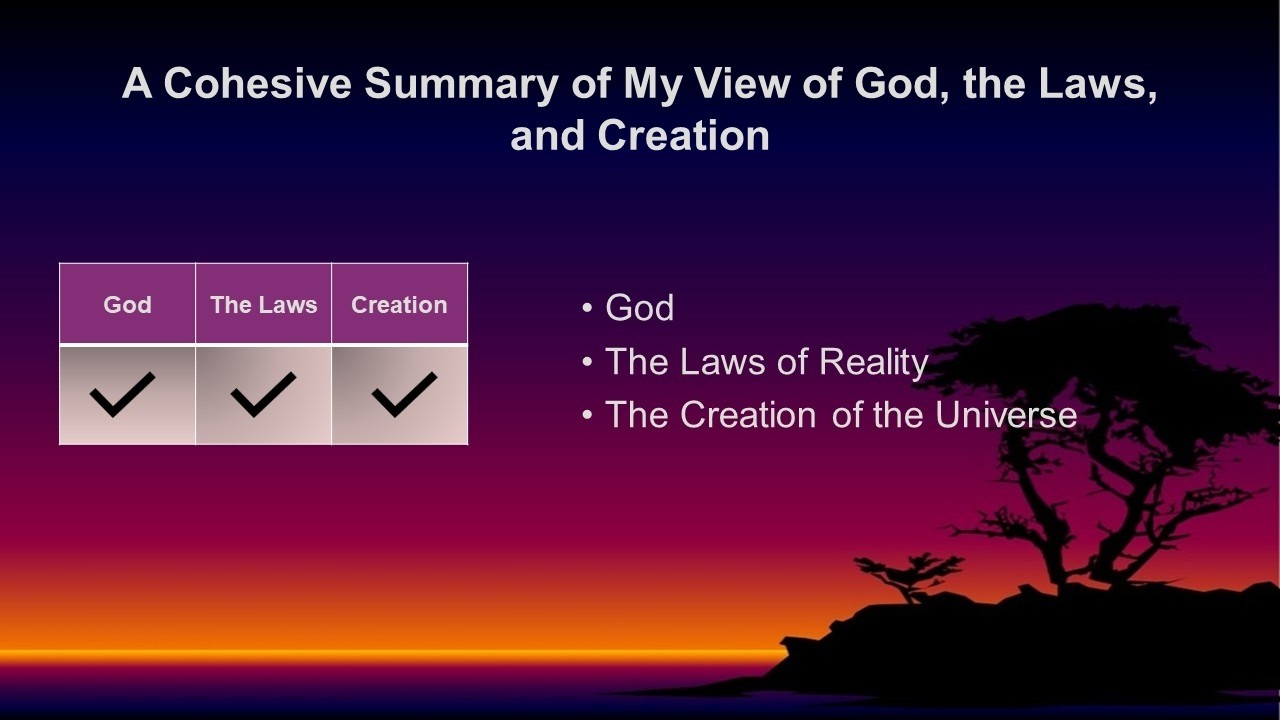 A Cohesive Summary of My View of God, the Laws, and Creation

| God | The Laws | Creation |
|---|---|---|
| ✓ | ✓ | ✓ |

• God
• The Laws of Reality
• The Creation of the Universe